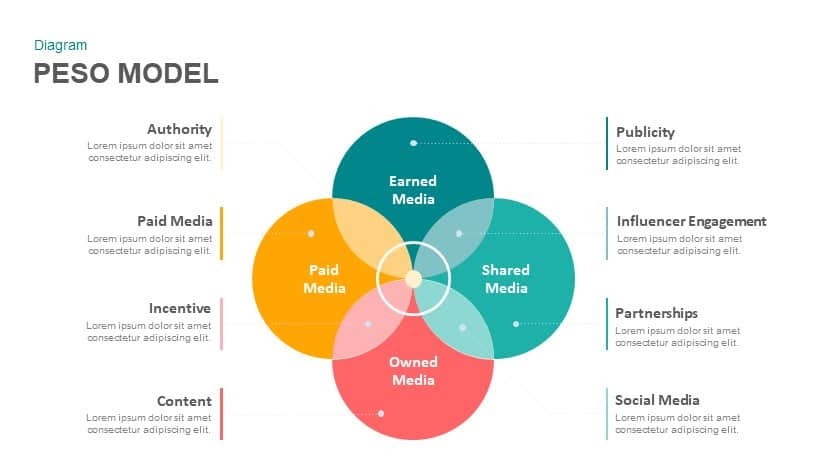 Diagram

PESO MODEL

Authority
Lorem ipsum dolor sit amet consectetur adipiscing elit.

Paid Media
Lorem ipsum dolor sit amet consectetur adipiscing elit.

Incentive
Lorem ipsum dolor sit amet consectetur adipiscing elit.

Content
Lorem ipsum dolor sit amet consectetur adipiscing elit.

Earned Media

Paid Media

Shared Media

Owned Media

Publicity
Lorem ipsum dolor sit amet consectetur adipiscing elit.

Influencer Engagement
Lorem ipsum dolor sit amet consectetur adipiscing elit.

Partnerships
Lorem ipsum dolor sit amet consectetur adipiscing elit.

Social Media
Lorem ipsum dolor sit amet consectetur adipiscing elit.